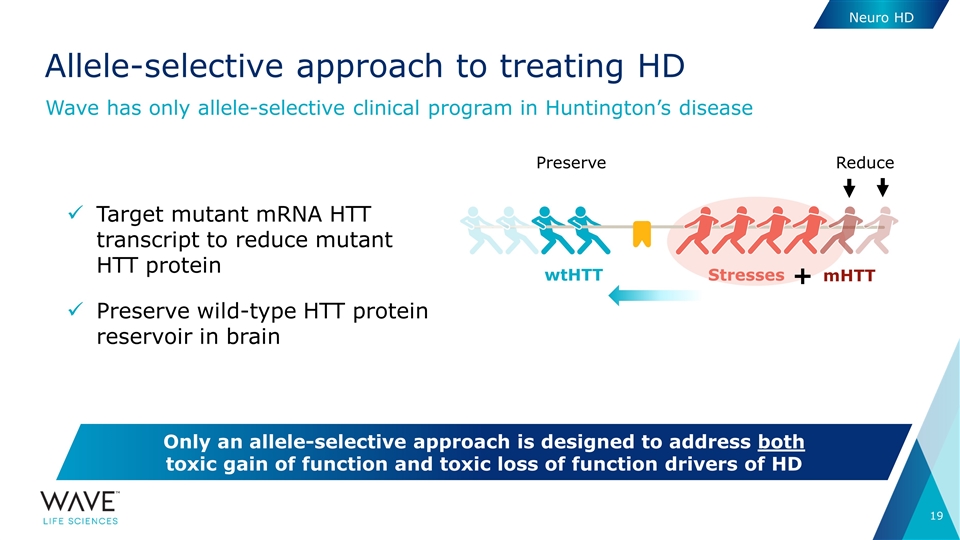 Neuro HD

Allele-selective approach to treating HD

Wave has only allele-selective clinical program in Huntington's disease

✓ Target mutant mRNA HTT transcript to reduce mutant HTT protein

✓ Preserve wild-type HTT protein reservoir in brain

Preserve

Reduce

wtHTT

Stresses + mHTT

Only an allele-selective approach is designed to address both toxic gain of function and toxic loss of function drivers of HD

WAVE™
LIFE SCIENCES

19